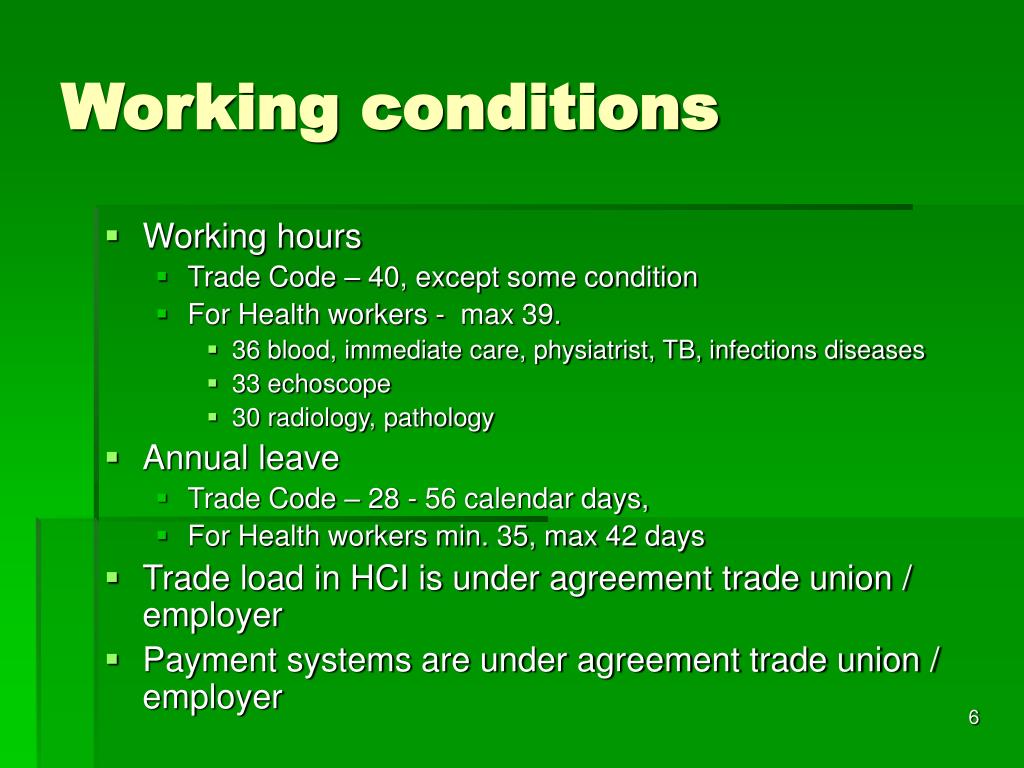 Working conditions

- Working hours
  - Trade Code – 40, except some condition
  - For Health workers - max 39.
    - 36 blood, immediate care, physiatrist, TB, infections diseases
    - 33 echoscope
    - 30 radiology, pathology
- Annual leave
  - Trade Code – 28 - 56 calendar days,
  - For Health workers min. 35, max 42 days
- Trade load in HCI is under agreement trade union / employer
- Payment systems are under agreement trade union / employer

6